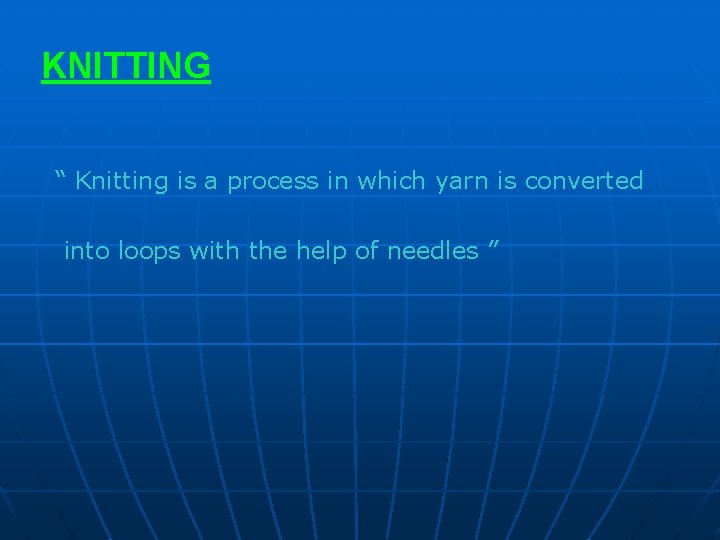 KNITTING

“ Knitting is a process in which yarn is converted into loops with the help of needles ”